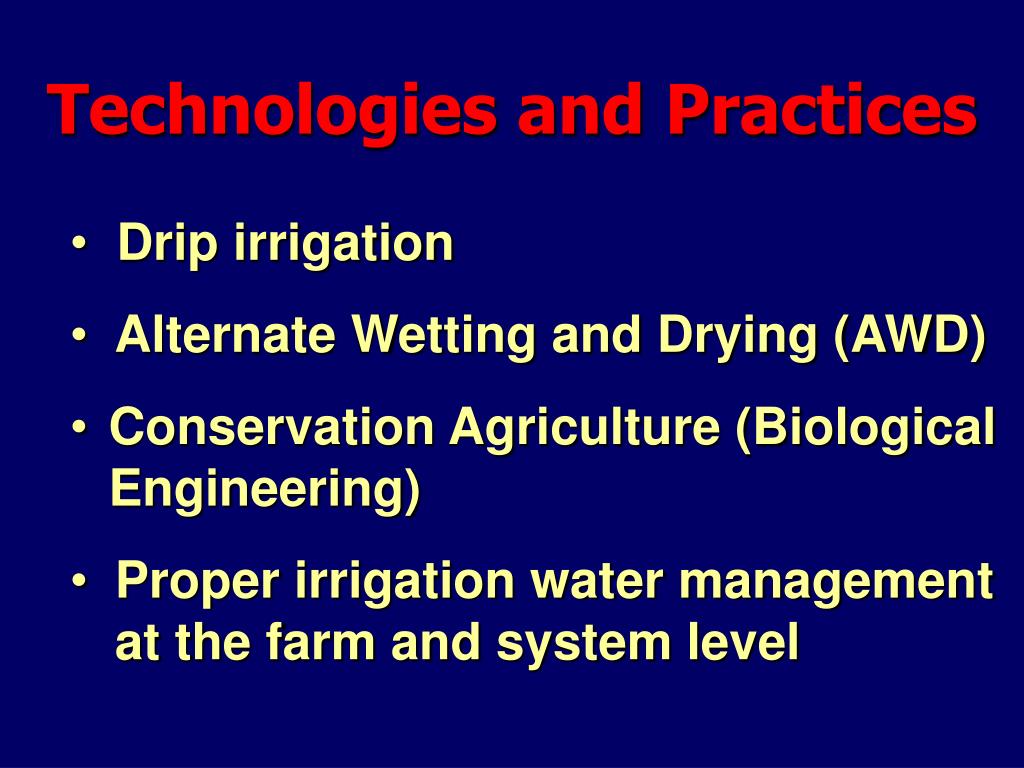 Technologies and Practices

• Drip irrigation

• Alternate Wetting and Drying (AWD)

• Conservation Agriculture (Biological Engineering)

• Proper irrigation water management at the farm and system level